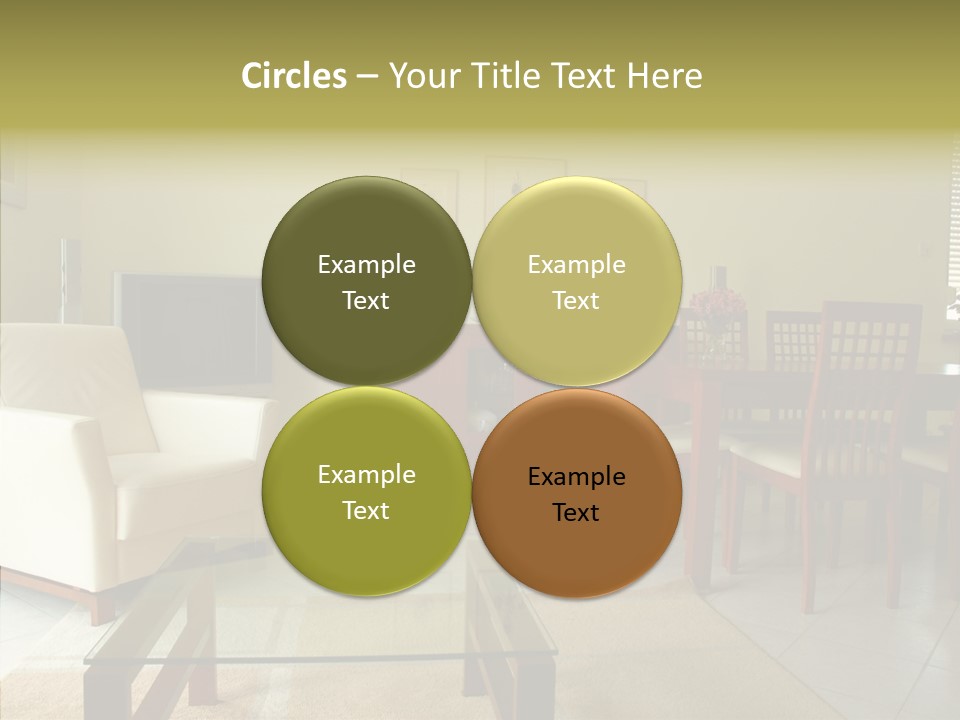 Circles – Your Title Text Here

Example Text

Example Text

Example Text

Example Text